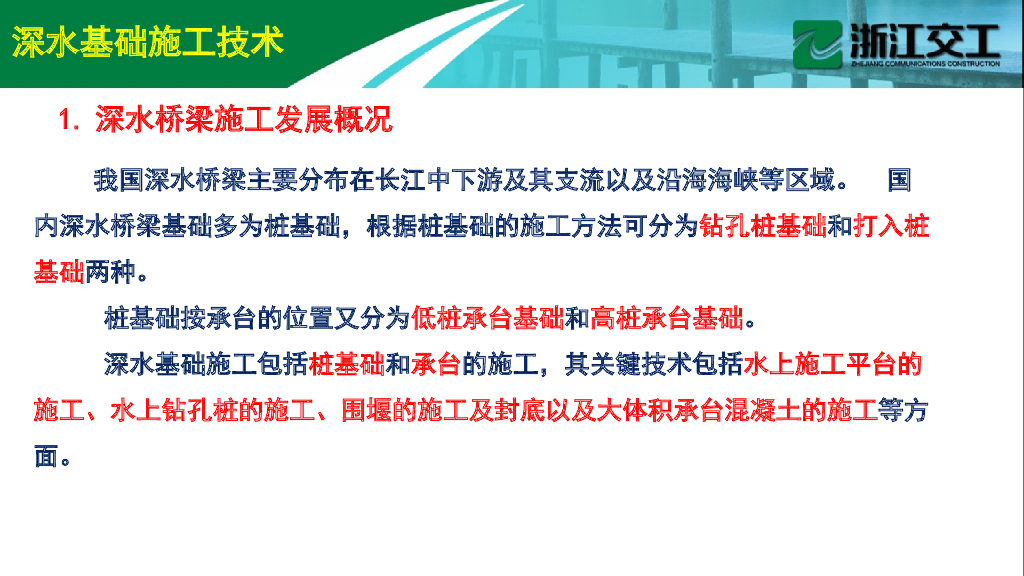 深水基础施工技术

浙江交工
ZHEJIANG COMMUNICATIONS CONSTRUCTION

1. 深水桥梁施工发展概况

我国深水桥梁主要分布在长江中下游及其支流以及沿海海峡等区域。 国内深水桥梁基础多为桩基础，根据桩基础的施工方法可分为钻孔桩基础和打入桩基础两种。

桩基础按承台的位置又分为低桩承台基础和高桩承台基础。

深水基础施工包括桩基础和承台的施工，其关键技术包括水上施工平台的施工、水上钻孔桩的施工、围堰的施工及封底以及大体积承台混凝土的施工等方面。